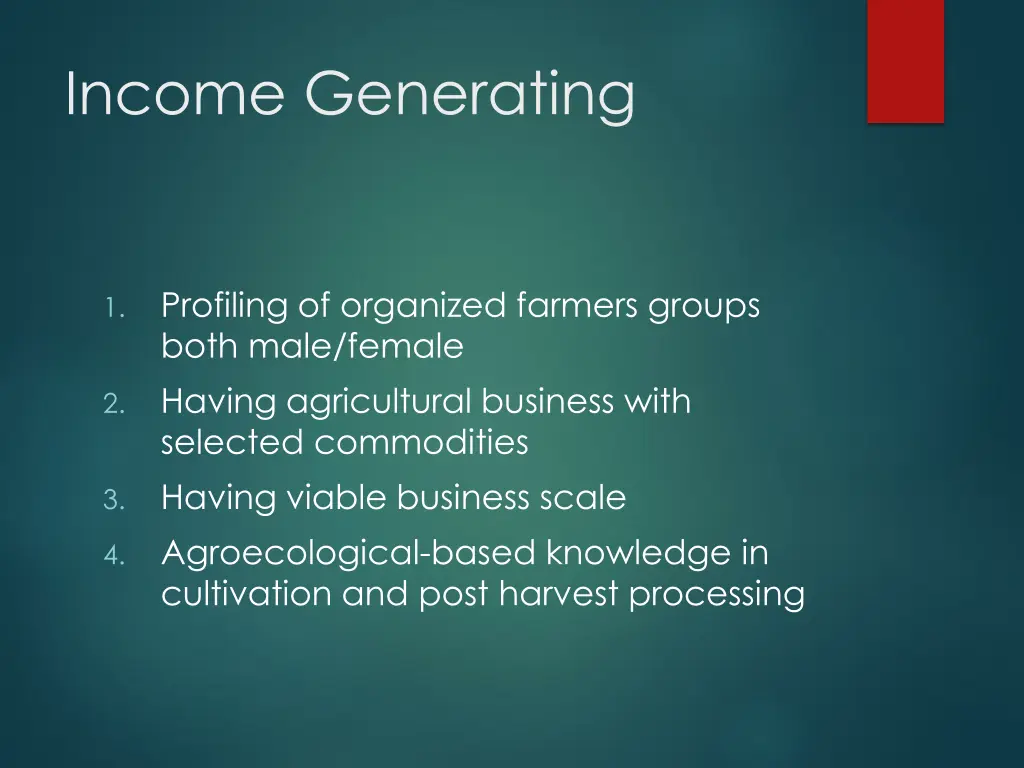 Income Generating

1. Profiling of organized farmers groups both male/female
2. Having agricultural business with selected commodities
3. Having viable business scale
4. Agroecological-based knowledge in cultivation and post harvest processing